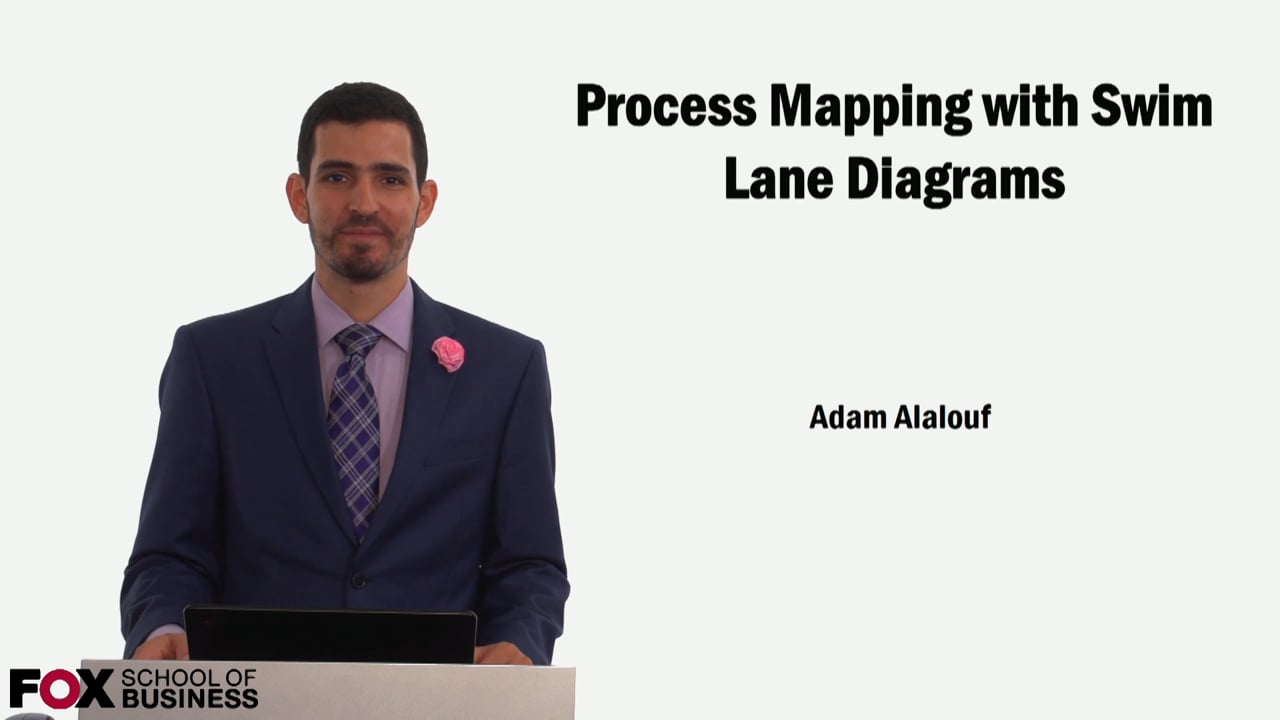 Process Mapping with Swim Lane Diagrams

Adam Alalouf

FOX SCHOOL OF BUSINESS